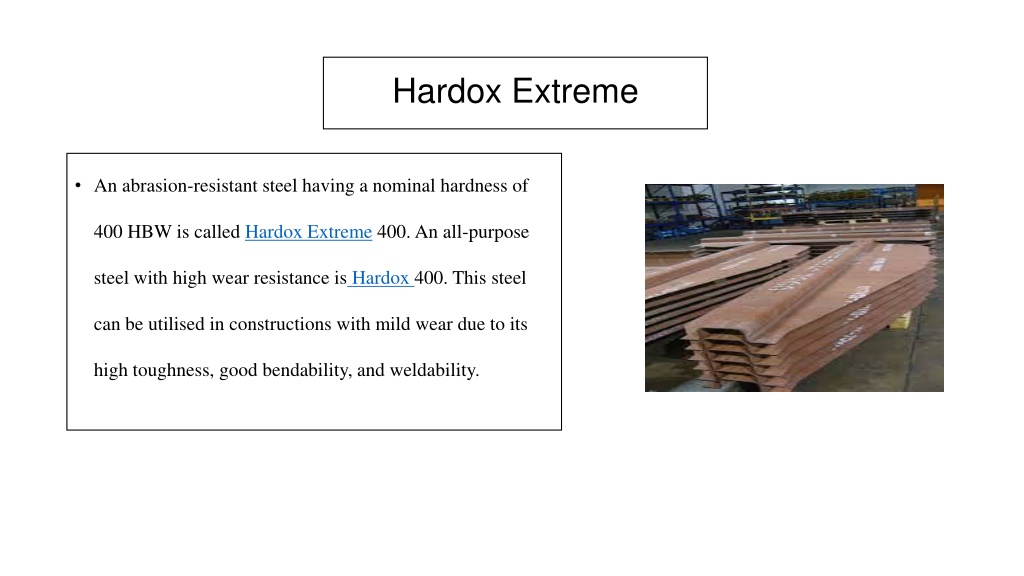 Hardox Extreme

• An abrasion-resistant steel having a nominal hardness of 400 HBW is called Hardox Extreme 400. An all-purpose steel with high wear resistance is Hardox 400. This steel can be utilised in constructions with mild wear due to its high toughness, good bendability, and weldability.